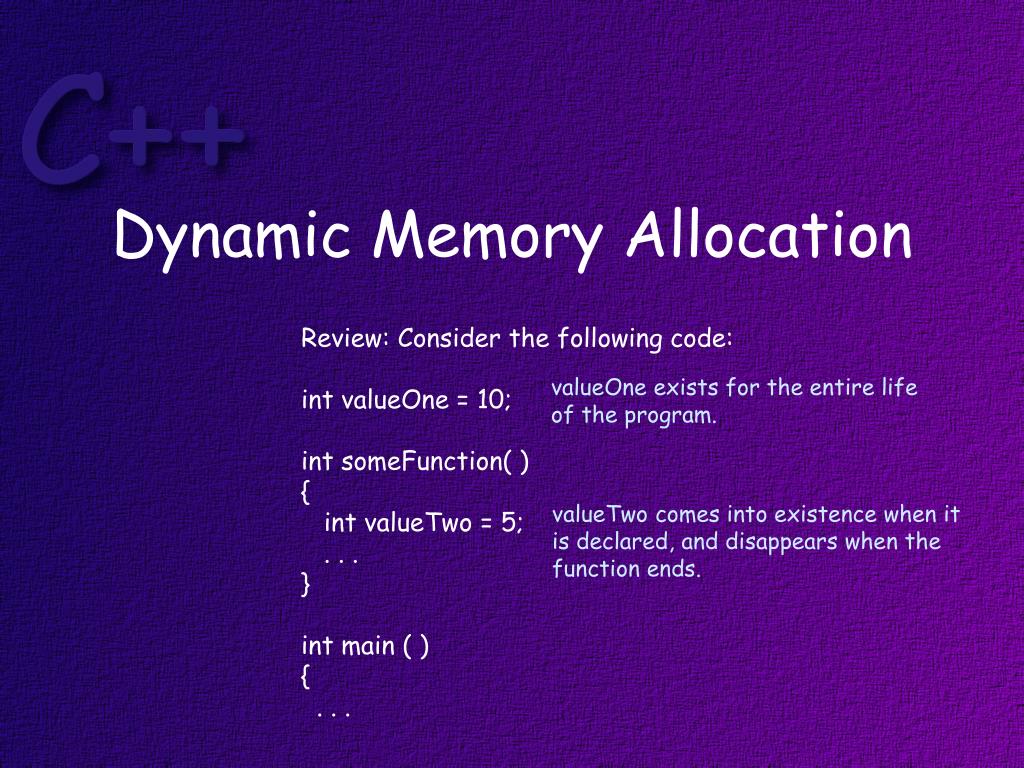 C++

Dynamic Memory Allocation

Review: Consider the following code:

int valueOne = 10;

valueOne exists for the entire life of the program.

int someFunction( )
{
int valueTwo = 5;
. . .
}

valueTwo comes into existence when it is declared, and disappears when the function ends.

int main ( )
{
. . .